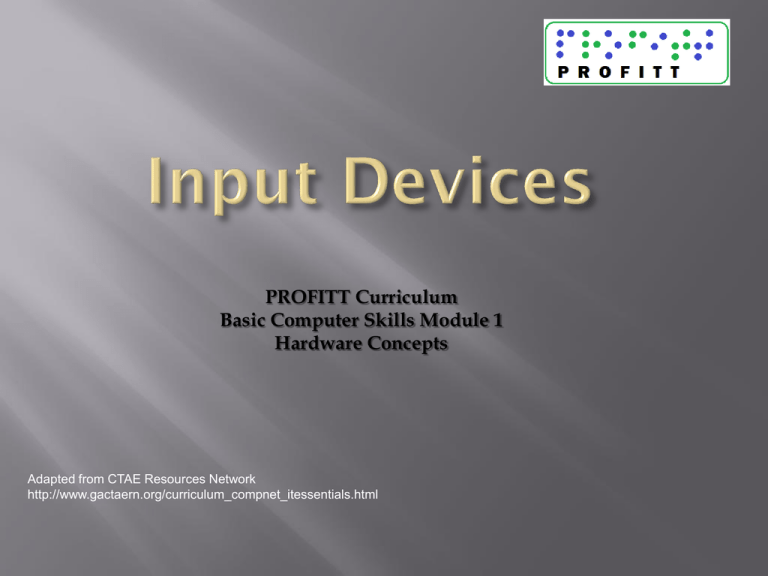 PROFITT

Input Devices

PROFITT Curriculum
Basic Computer Skills Module 1
Hardware Concepts

Adapted from CTAE Resources Network
http://www.gactaern.org/curriculum_compnet_itessentials.html